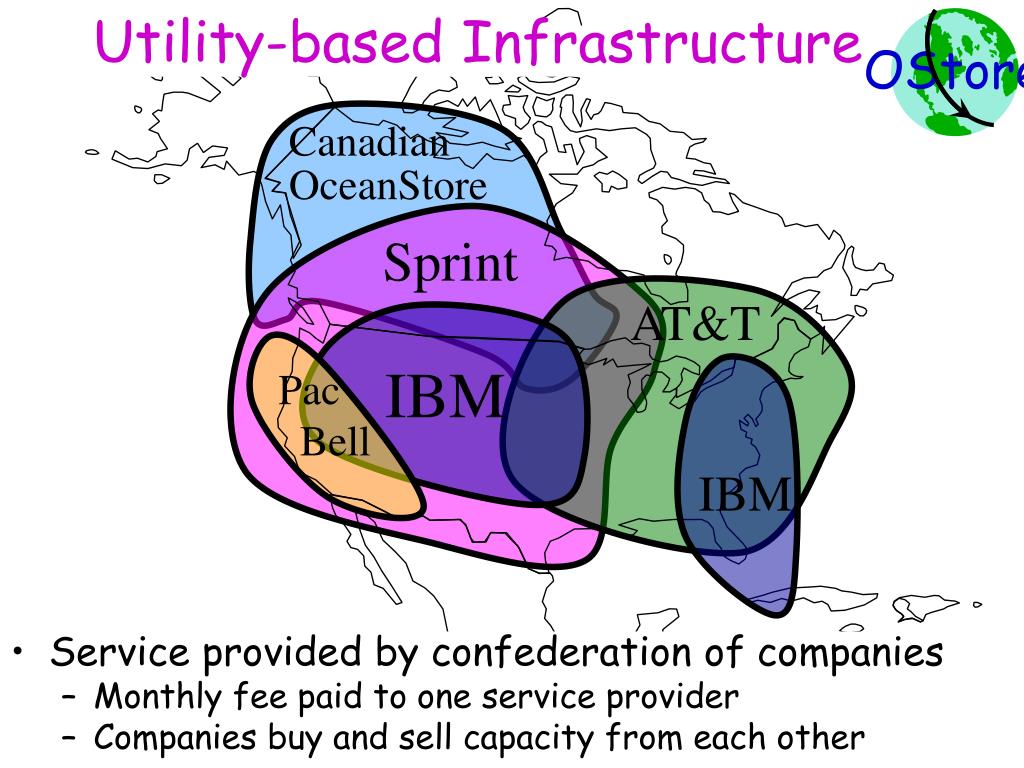 Utility-based Infrastructure

OStore

Canadian OceanStore

Sprint

AT&T

Pac Bell

IBM

IBM

• Service provided by confederation of companies
 – Monthly fee paid to one service provider
 – Companies buy and sell capacity from each other